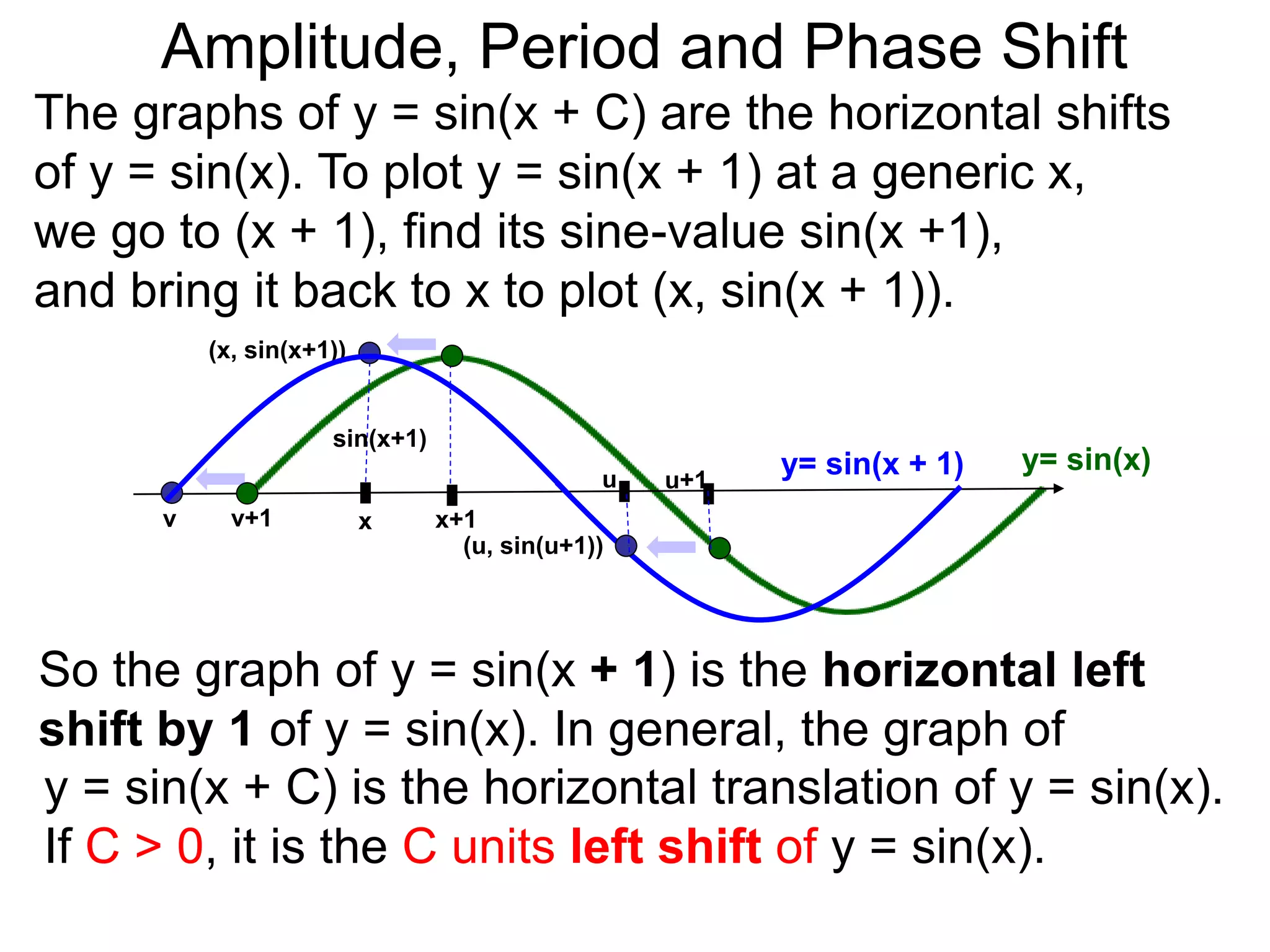 Amplitude, Period and Phase Shift

The graphs of y = sin(x + C) are the horizontal shifts of y = sin(x). To plot y = sin(x + 1) at a generic x, we go to (x + 1), find its sine-value sin(x +1), and bring it back to x to plot (x, sin(x + 1)).

(x, sin(x+1))

sin(x+1)

y= sin(x + 1)

y= sin(x)

u

u+1

v

v+1

x

x+1

(u, sin(u+1))

So the graph of y = sin(x + 1) is the horizontal left shift by 1 of y = sin(x). In general, the graph of y = sin(x + C) is the horizontal translation of y = sin(x). If C > 0, it is the C units left shift of y = sin(x).